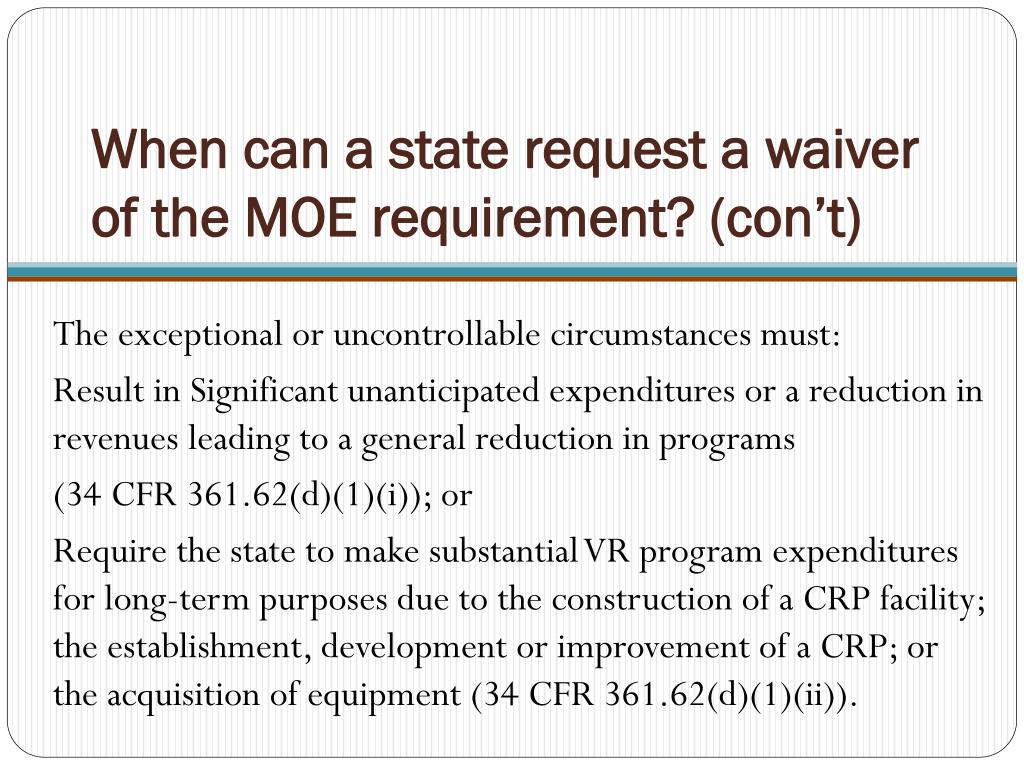 When can a state request a waiver of the MOE requirement? (con’t)

The exceptional or uncontrollable circumstances must:

Result in Significant unanticipated expenditures or a reduction in revenues leading to a general reduction in programs

(34 CFR 361.62(d)(1)(i)); or

Require the state to make substantial VR program expenditures for long-term purposes due to the construction of a CRP facility; the establishment, development or improvement of a CRP; or the acquisition of equipment (34 CFR 361.62(d)(1)(ii)).